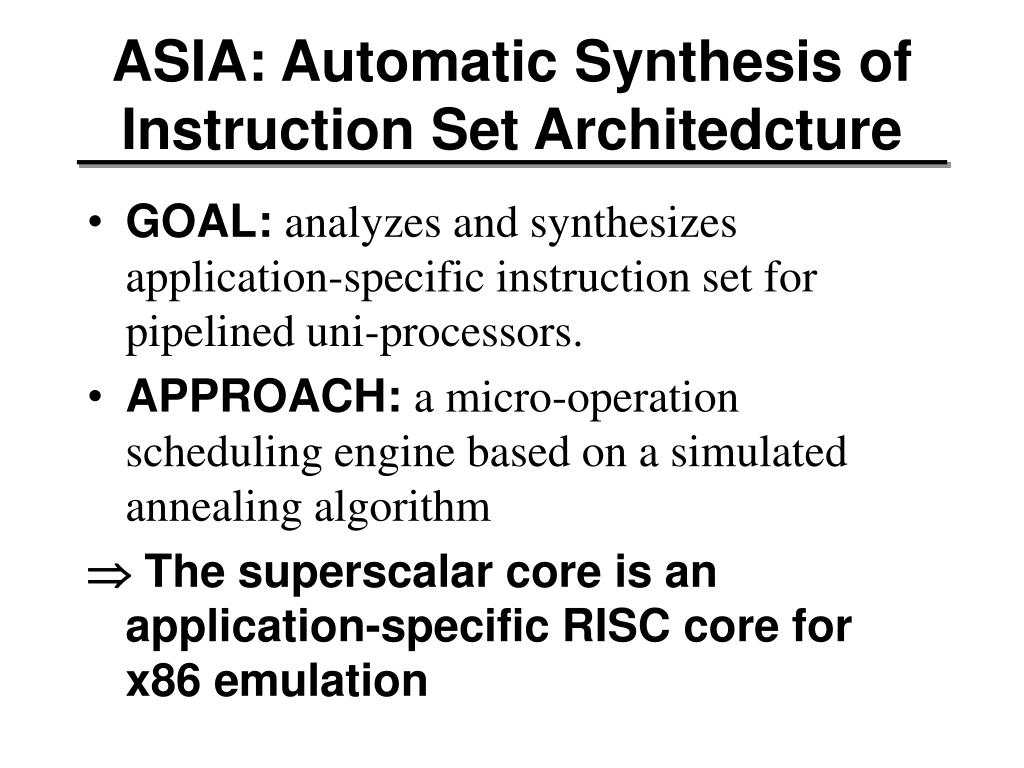 ASIA: Automatic Synthesis of Instruction Set Architedcture

• GOAL: analyzes and synthesizes application-specific instruction set for pipelined uni-processors.

• APPROACH: a micro-operation scheduling engine based on a simulated annealing algorithm

$\Rightarrow$ The superscalar core is an application-specific RISC core for x86 emulation